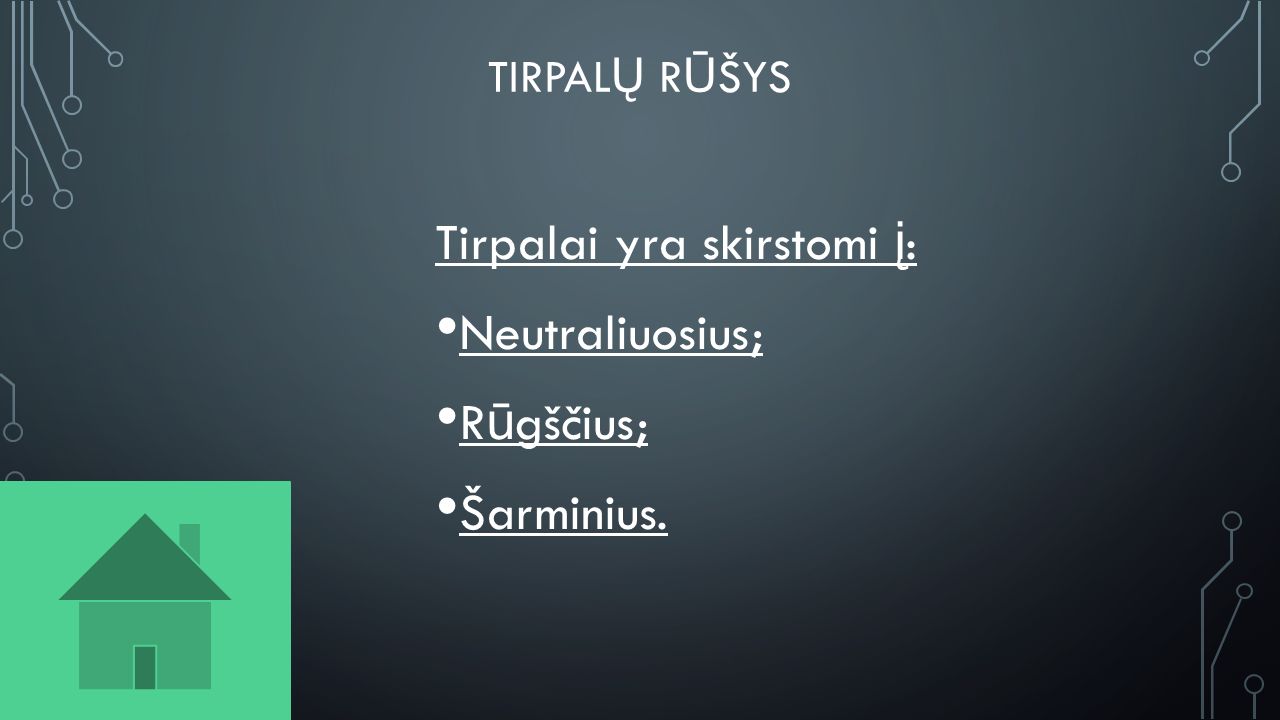 TIRPALŲ RŪŠYS

Tirpalai yra skirstomi į:

• Neutraliuosius;

• Rūgščius;

• Šarminius.